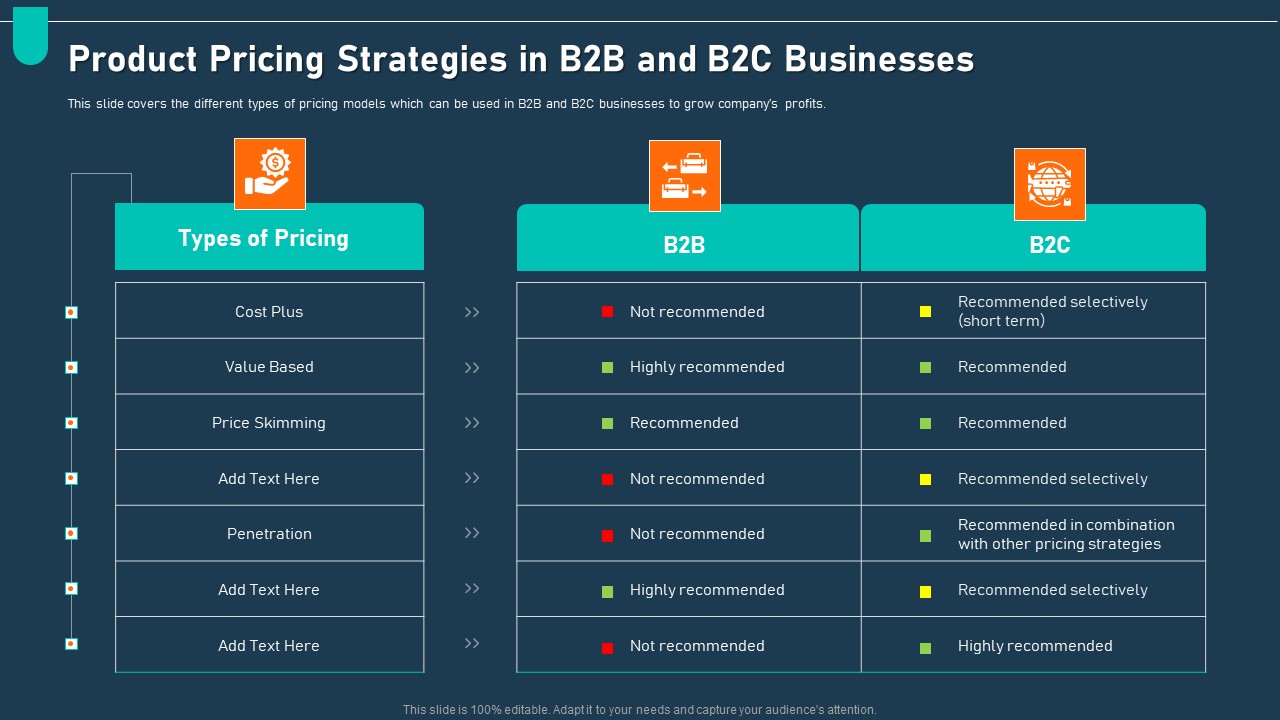 Product Pricing Strategies in B2B and B2C Businesses

This slide covers the different types of pricing models which can be used in B2B and B2C businesses to grow company's profits.

| Types of Pricing | B2B | B2C |
|---|---|---|
| Cost Plus | Not recommended | Recommended selectively (short term) |
| Value Based | Highly recommended | Recommended |
| Price Skimming | Recommended | Recommended |
| Add Text Here | Not recommended | Recommended selectively |
| Penetration | Not recommended | Recommended in combination with other pricing strategies |
| Add Text Here | Highly recommended | Recommended selectively |
| Add Text Here | Not recommended | Highly recommended |

This slide is 100% editable. Adapt it to your needs and capture your audience's attention.